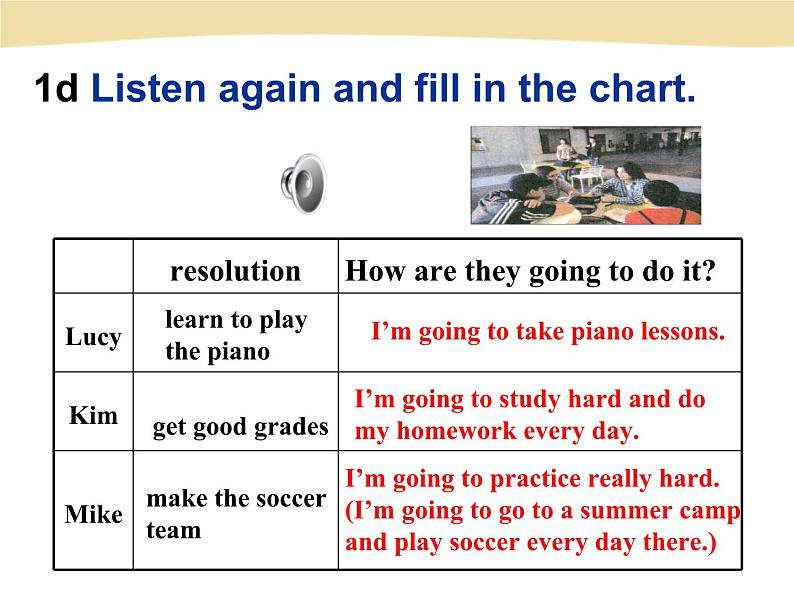 1d Listen again and fill in the chart.

| | resolution | How are they going to do it? |
|---|---|---|
| Lucy | learn to play the piano | I’m going to take piano lessons. |
| Kim | get good grades | I’m going to study hard and do my homework every day. |
| Mike | make the soccer team | I’m going to practice really hard. (I’m going to go to a summer camp and play soccer every day there.) |